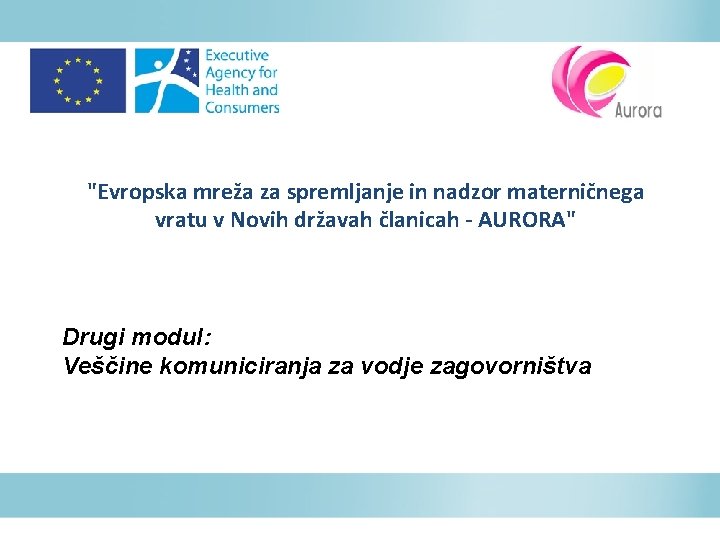 Executive Agency for Health and Consumers

Aurora

"Evropska mreža za spremljanje in nadzor materničnega vratu v Novih državah članicah - AURORA"

Drugi modul:
Veščine komuniciranja za vodje zagovorništva